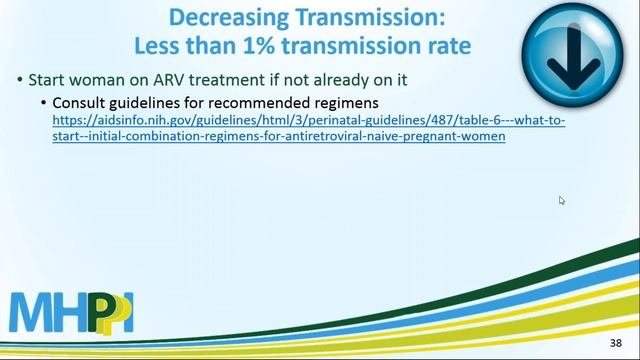 Decreasing Transmission:
Less than 1% transmission rate

• Start woman on ARV treatment if not already on it
  • Consult guidelines for recommended regimens https://aidsinfo.nih.gov/guidelines/html/3/perinatal-guidelines/487/table-6---what-to-start--initial-combination-regimens-for-antiretroviral-naive-pregnant-women

MHPPI

38